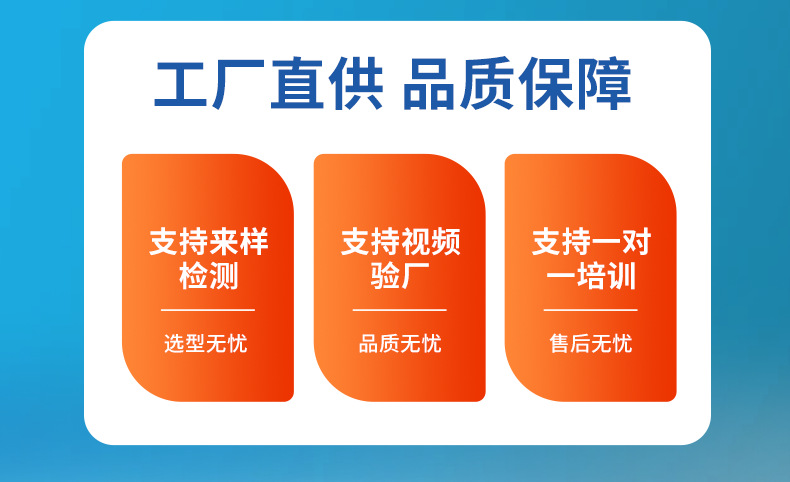 工厂直供 品质保障

支持来样检测

选型无忧

支持视频验厂

品质无忧

支持一对一培训

售后无忧